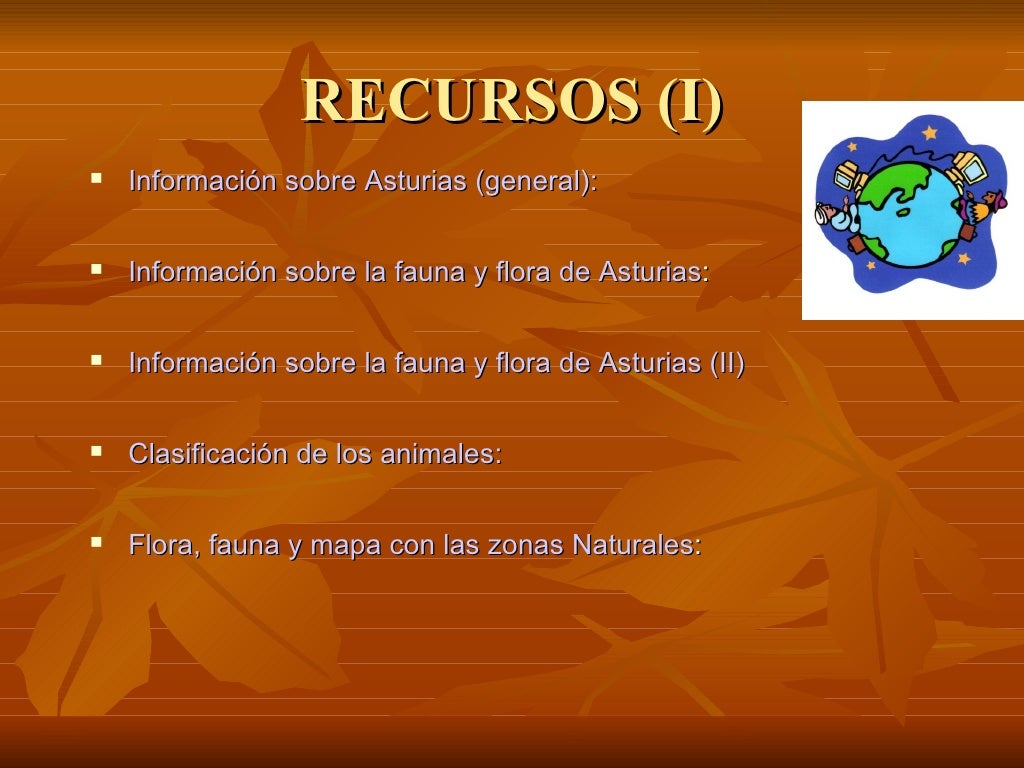 RECURSOS (I)

- Información sobre Asturias (general):

- Información sobre la fauna y flora de Asturias:

- Información sobre la fauna y flora de Asturias (II)

- Clasificación de los animales:

- Flora, fauna y mapa con las zonas Naturales: